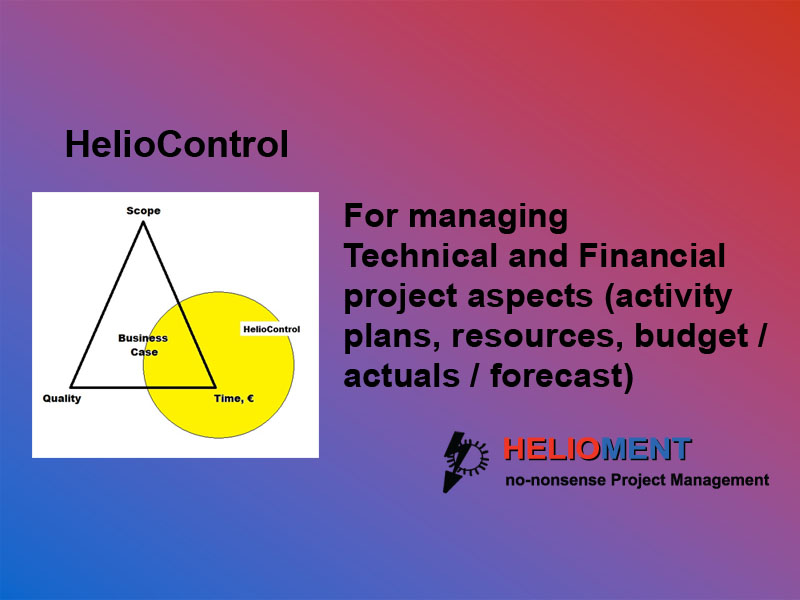 HelioControl

Scope

Business Case

HelioControl

Quality

Time, €

For managing Technical and Financial project aspects (activity plans, resources, budget / actuals / forecast)

HELIOMENT
no-nonsense Project Management